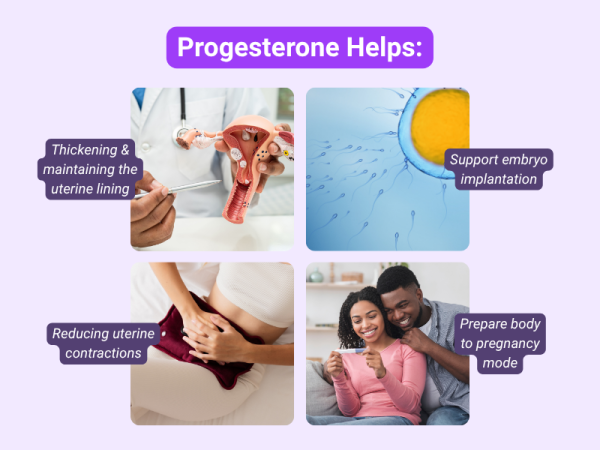 Progesterone Helps:

Thickening & maintaining the uterine lining

Support embryo implantation

Reducing uterine contractions

Prepare body to pregnancy mode